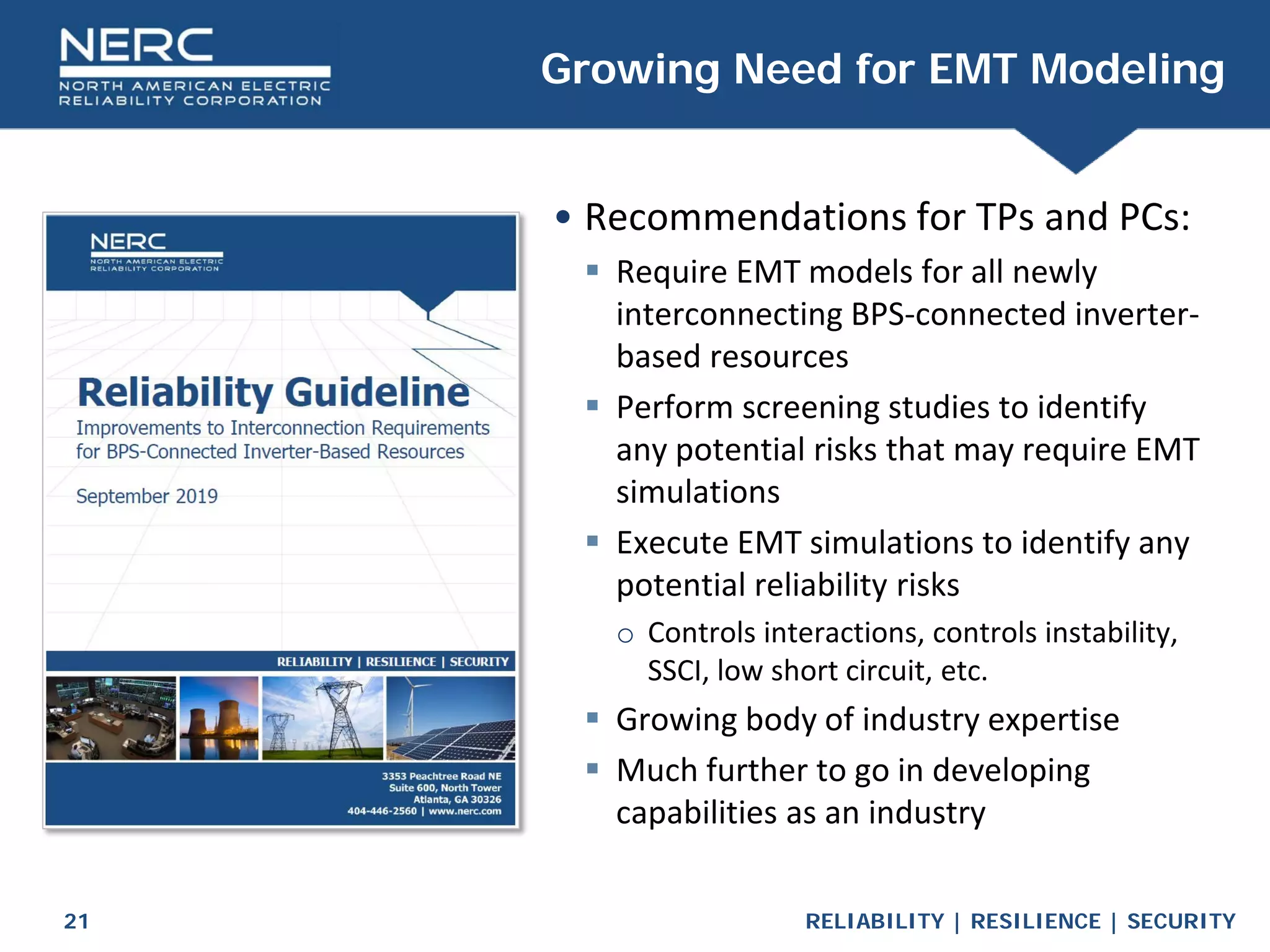 NERC
NORTH AMERICAN ELECTRIC RELIABILITY CORPORATION

Growing Need for EMT Modeling

NERC
NORTH AMERICAN ELECTRIC RELIABILITY CORPORATION

Reliability Guideline
Improvements to Interconnection Requirements for BPS-Connected Inverter-Based Resources

September 2019

RELIABILITY | RESILIENCE | SECURITY

3353 Peachtree Road NE
Suite 600, North Tower
Atlanta, GA 30326
404-446-2560 | www.nerc.com

• Recommendations for TPs and PCs:
▪ Require EMT models for all newly interconnecting BPS-connected inverter-based resources
▪ Perform screening studies to identify any potential risks that may require EMT simulations
▪ Execute EMT simulations to identify any potential reliability risks
○ Controls interactions, controls instability, SSCI, low short circuit, etc.
▪ Growing body of industry expertise
▪ Much further to go in developing capabilities as an industry

21

RELIABILITY | RESILIENCE | SECURITY